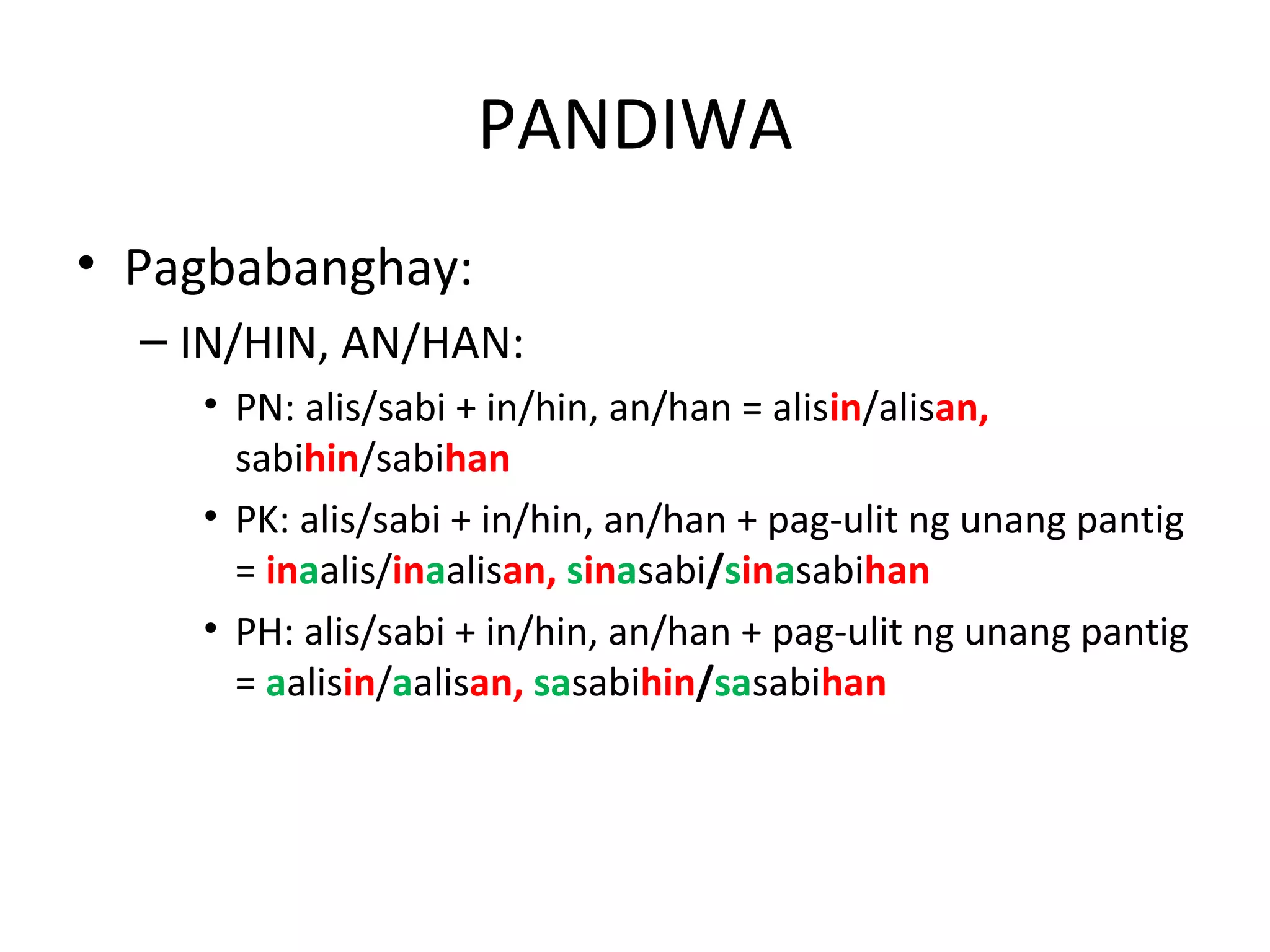 PANDIWA

• Pagbabanghay:

– IN/HIN, AN/HAN:

• PN: alis/sabi + in/hin, an/han = alisin/alisan, sabihin/sabihan

• PK: alis/sabi + in/hin, an/han + pag-ulit ng unang pantig = inaalis/inaalisan, sinasabi/sinasabihan

• PH: alis/sabi + in/hin, an/han + pag-ulit ng unang pantig = aalisin/aalisan, sasabihin/sasabihan